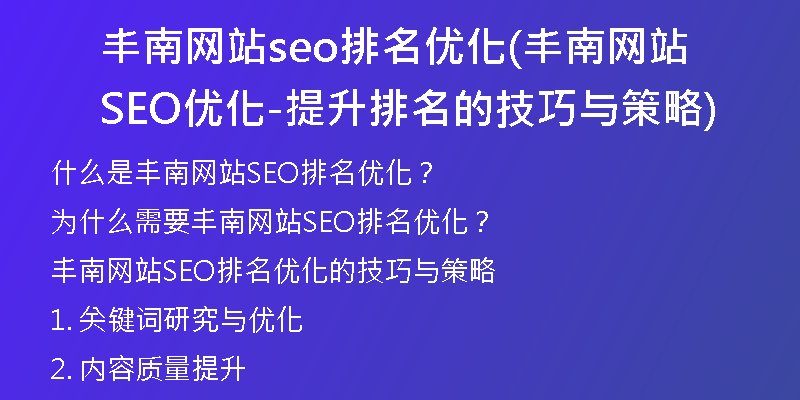 丰南网站seo排名优化(丰南网站SEO优化-提升排名的技巧与策略)

什么是丰南网站SEO排名优化？

为什么需要丰南网站SEO排名优化？

丰南网站SEO排名优化的技巧与策略

1.关键词研究与优化

2.内容质量提升